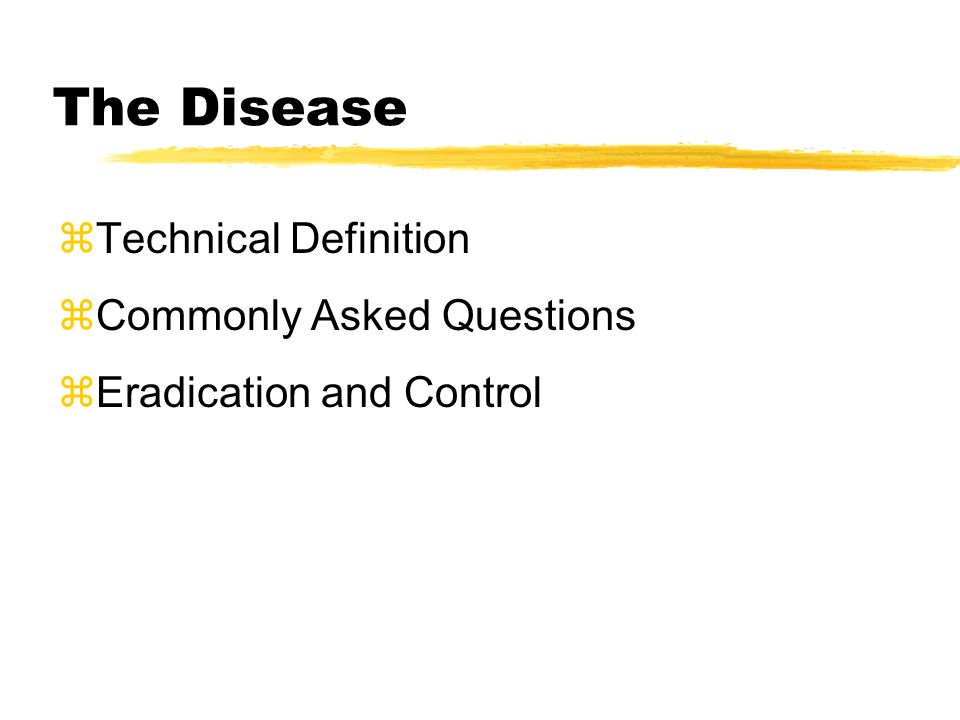 The Disease

⌘Technical Definition

⌘Commonly Asked Questions

⌘Eradication and Control